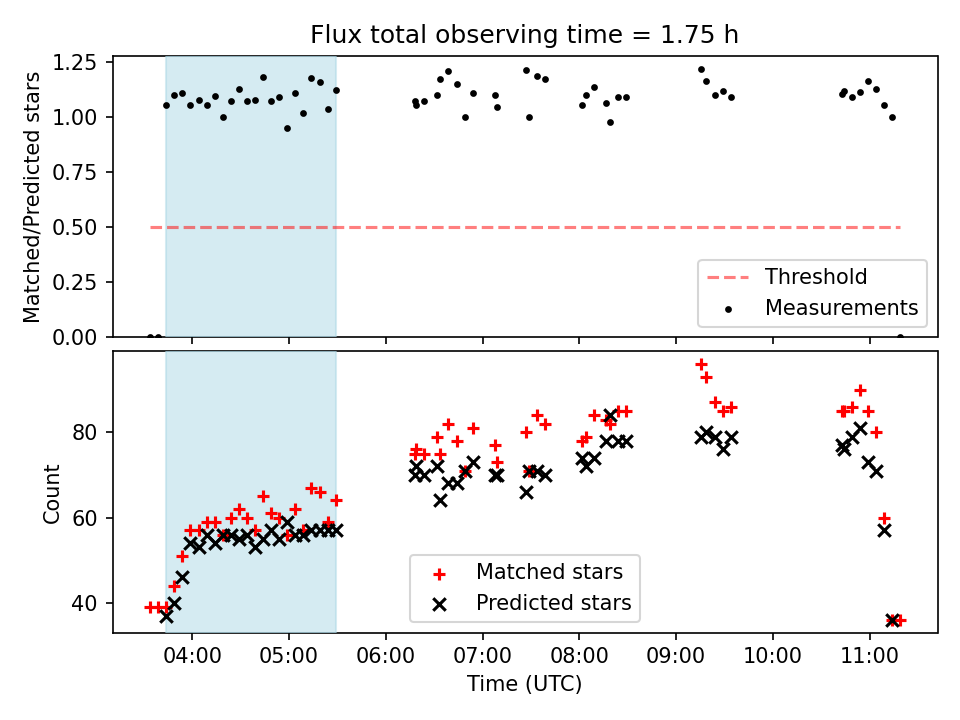 Flux total observing time = 1.75 h

Matched/Predicted stars

1.25
1.00
0.75
0.50
0.25
0.00

Threshold
Measurements

Count

80
60
40

Matched stars
Predicted stars

04:00
05:00
06:00
07:00
08:00
09:00
10:00
11:00

Time (UTC)